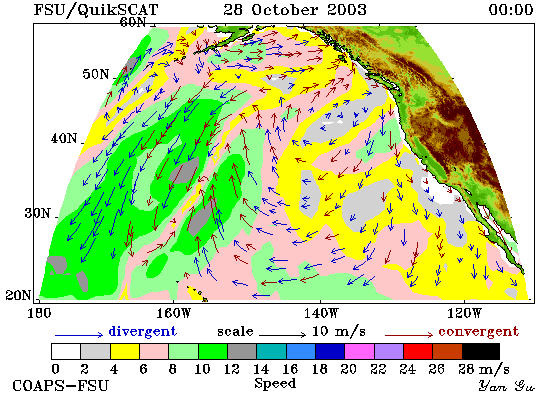 FSU/QuikSCAT 28 October 2003 00:00

60N
50N
40N
30N
20N

180 160W 140W 120W

divergent scale 10 m/s convergent

0 2 4 6 8 10 12 14 16 18 20 22 24 26 28 m/s

COAPS-FSU Speed Yan Gu